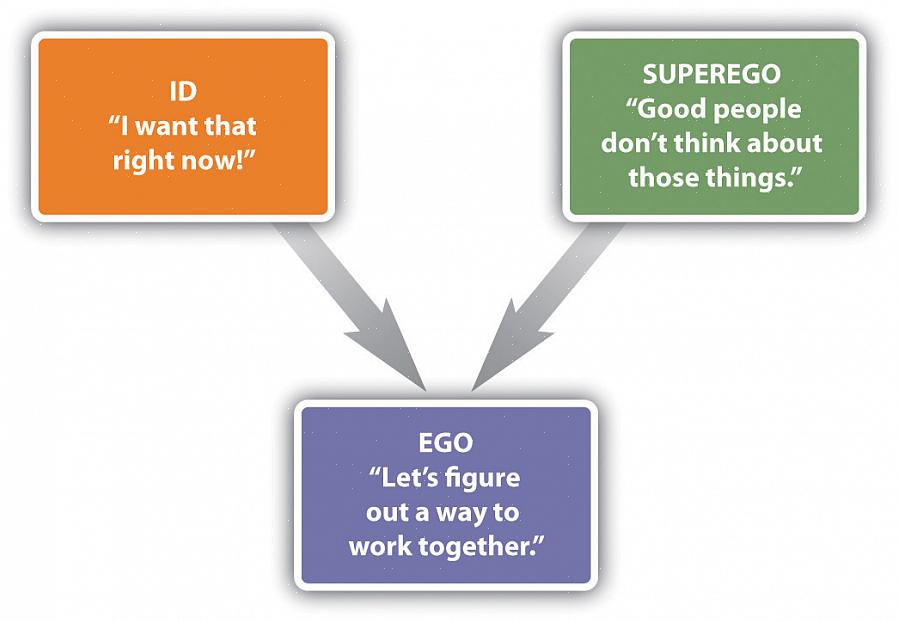 ID
“I want that right now!”

SUPEREGO
“Good people don’t think about those things.”

EGO
“Let’s figure out a way to work together.”